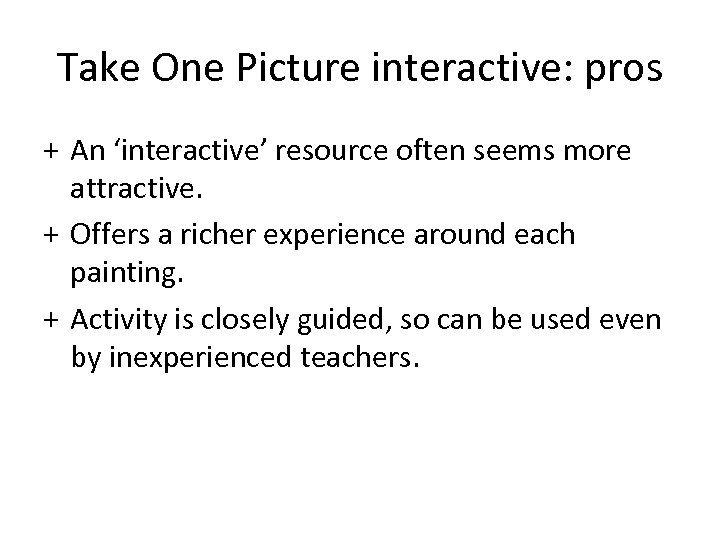 Take One Picture interactive: pros

+ An ‘interactive’ resource often seems more attractive.

+ Offers a richer experience around each painting.

+ Activity is closely guided, so can be used even by inexperienced teachers.